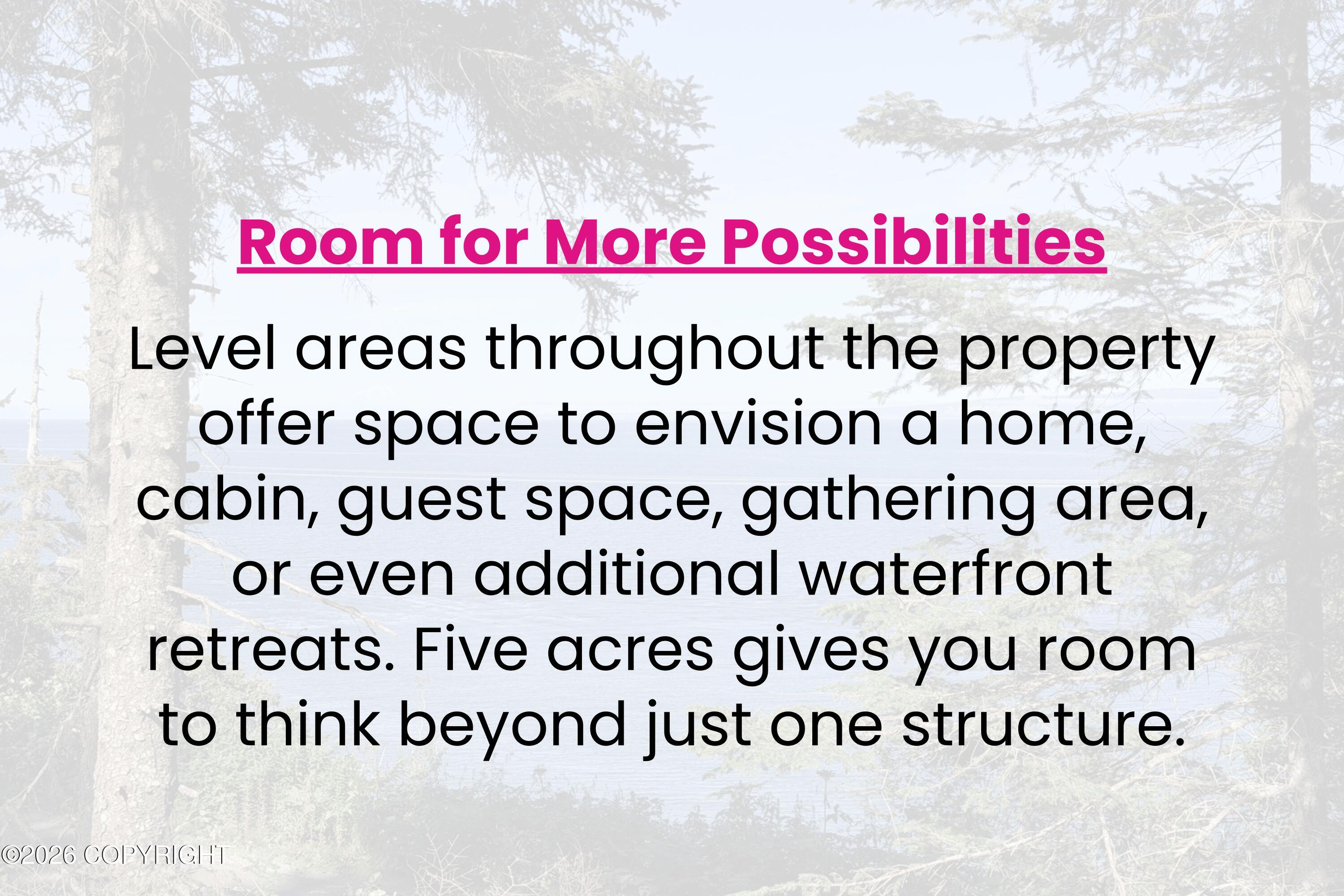 Room for More Possibilities

Level areas throughout the property offer space to envision a home, cabin, guest space, gathering area, or even additional waterfront retreats. Five acres gives you room to think beyond just one structure.

©2026 COPYRIGHT